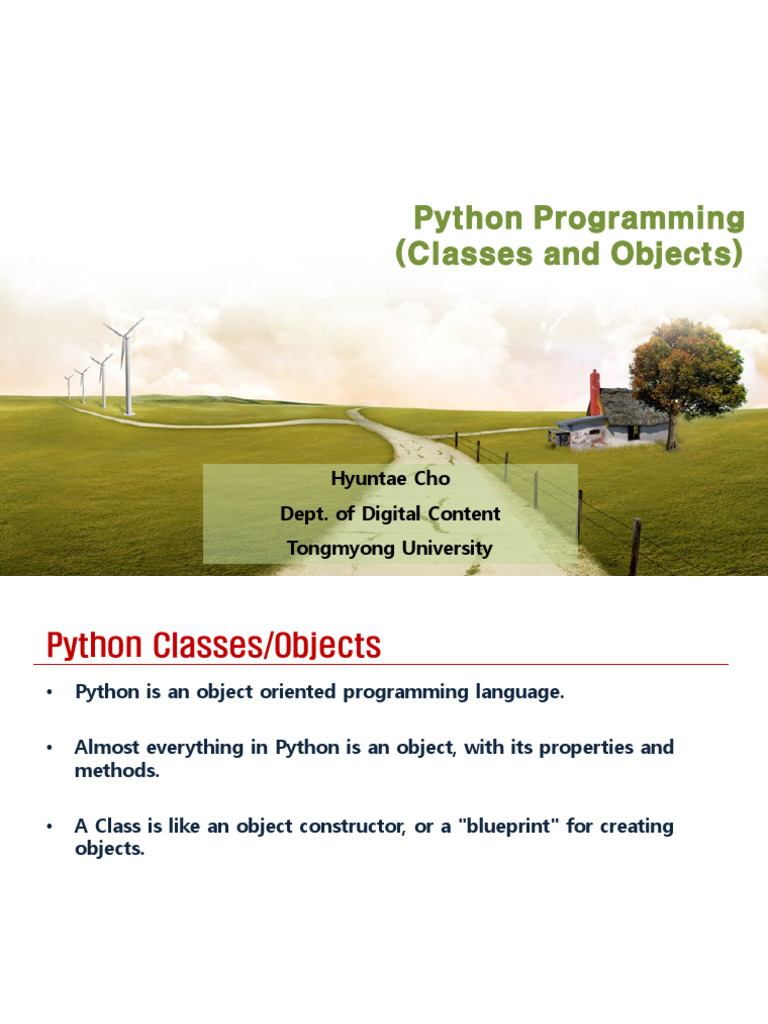 Python Programming
(Classes and Objects)

Hyuntae Cho
Dept. of Digital Content
Tongmyong University

Python Classes/Objects

• Python is an object oriented programming language.

• Almost everything in Python is an object, with its properties and methods.

• A Class is like an object constructor, or a "blueprint" for creating objects.